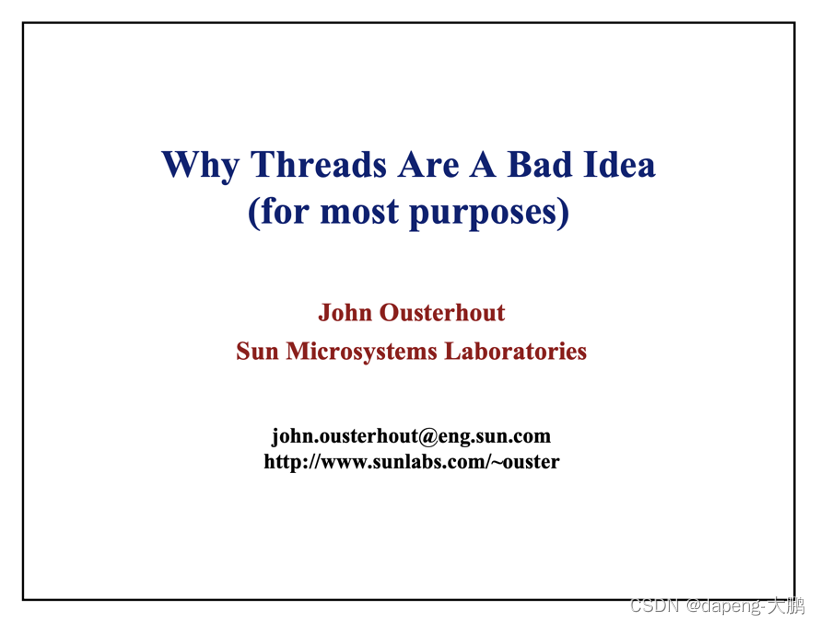 Why Threads Are A Bad Idea
(for most purposes)

John Ousterhout
Sun Microsystems Laboratories

john.ousterhout@eng.sun.com
http://www.sunlabs.com/~ouster

CSDN @dapeng-大鹏